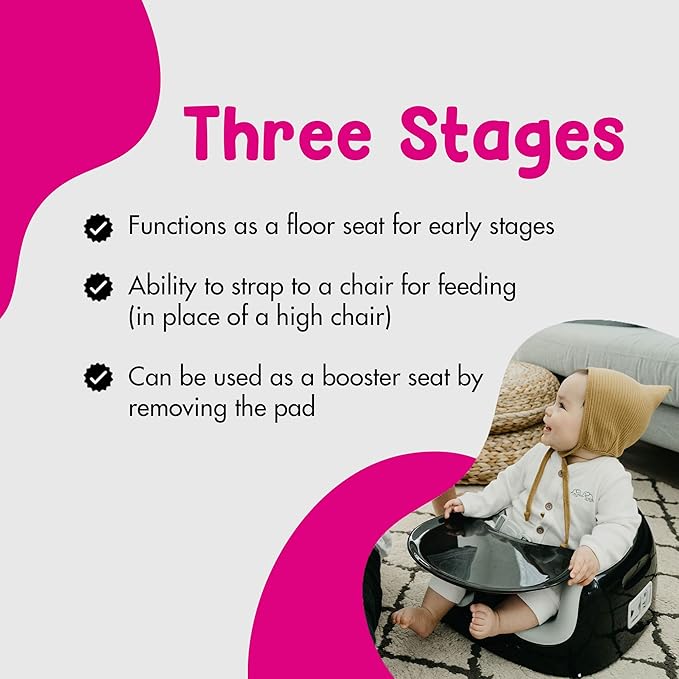 Three Stages

Functions as a floor seat for early stages

Ability to strap to a chair for feeding (in place of a high chair)

Can be used as a booster seat by removing the pad